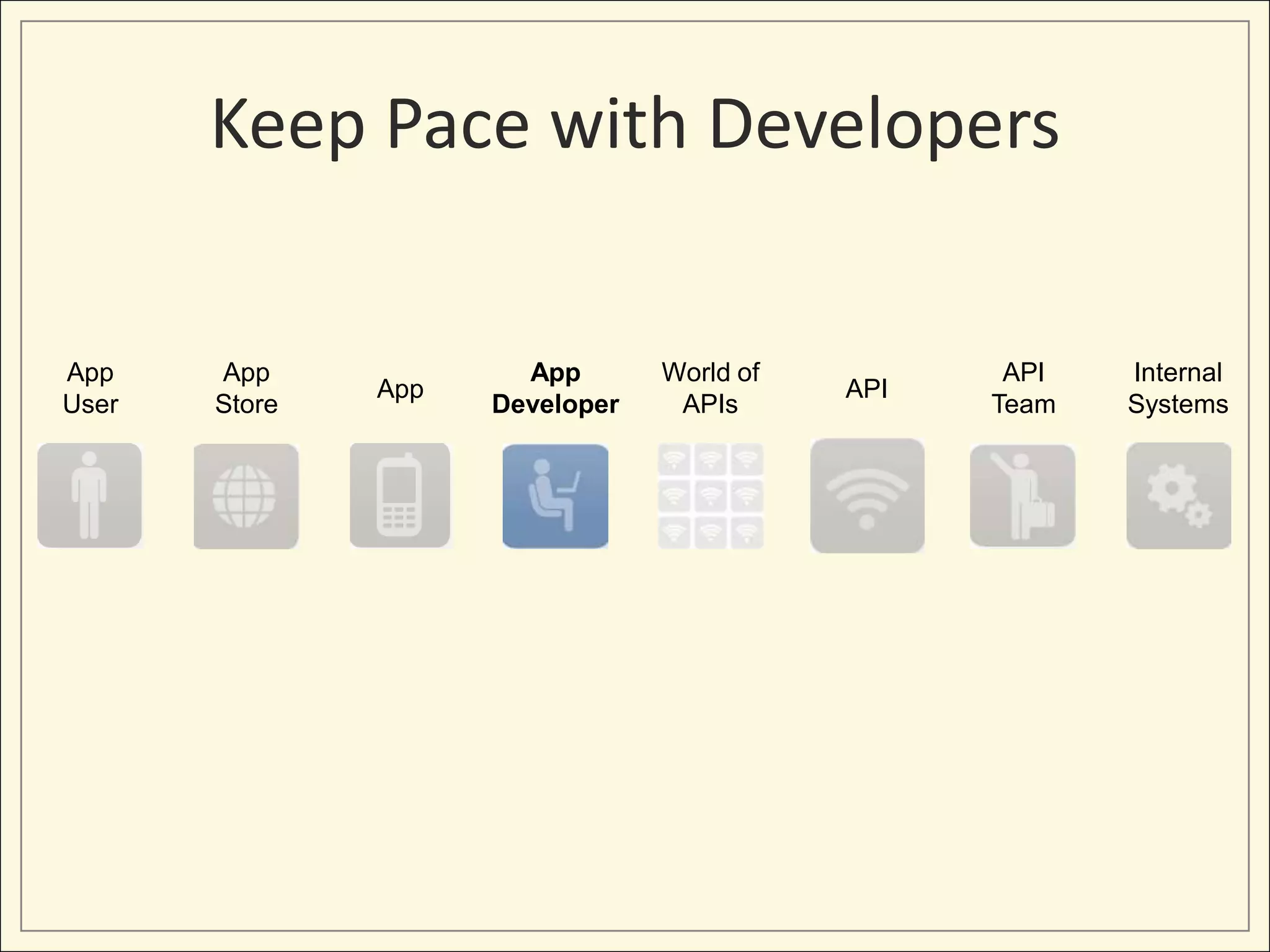 Keep Pace with Developers

App User

App Store

App

App Developer

World of APIs

API

API Team

Internal Systems